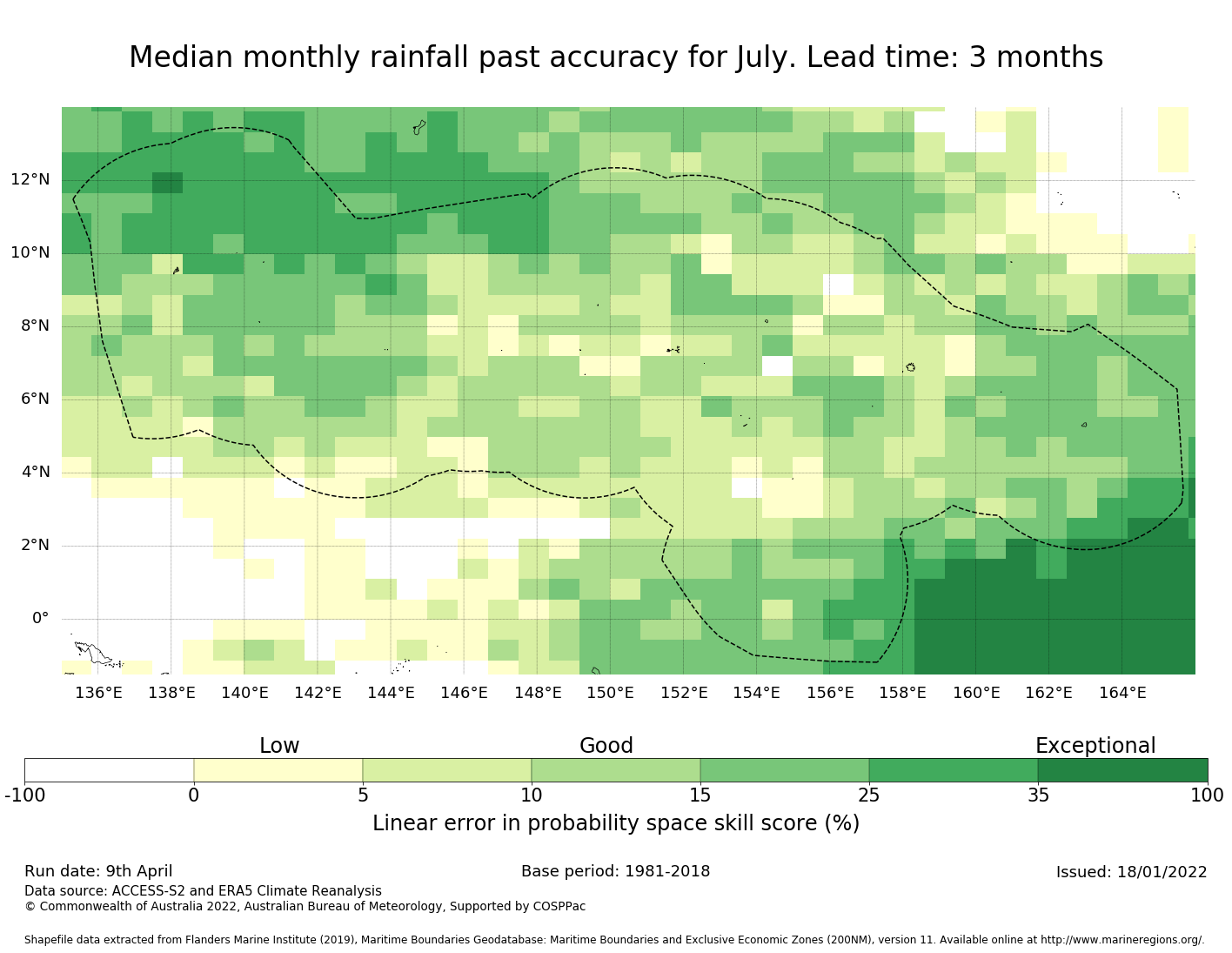 Median monthly rainfall past accuracy for July. Lead time: 3 months

12°N
10°N
8°N
6°N
4°N
2°N
0°

136°E 138°E 140°E 142°E 144°E 146°E 148°E 150°E 152°E 154°E 156°E 158°E 160°E 162°E 164°E

Low Good Exceptional

-100 0 5 10 15 25 35 100

Linear error in probability space skill score (%)

Run date: 9th April
Base period: 1981-2018
Issued: 18/01/2022
Data source: ACCESS-S2 and ERA5 Climate Reanalysis
© Commonwealth of Australia 2022, Australian Bureau of Meteorology, Supported by COSPPac

Shapefile data extracted from Flanders Marine Institute (2019), Maritime Boundaries Geodatabase: Maritime Boundaries and Exclusive Economic Zones (200NM), version 11. Available online at http://www.marineregions.org/.